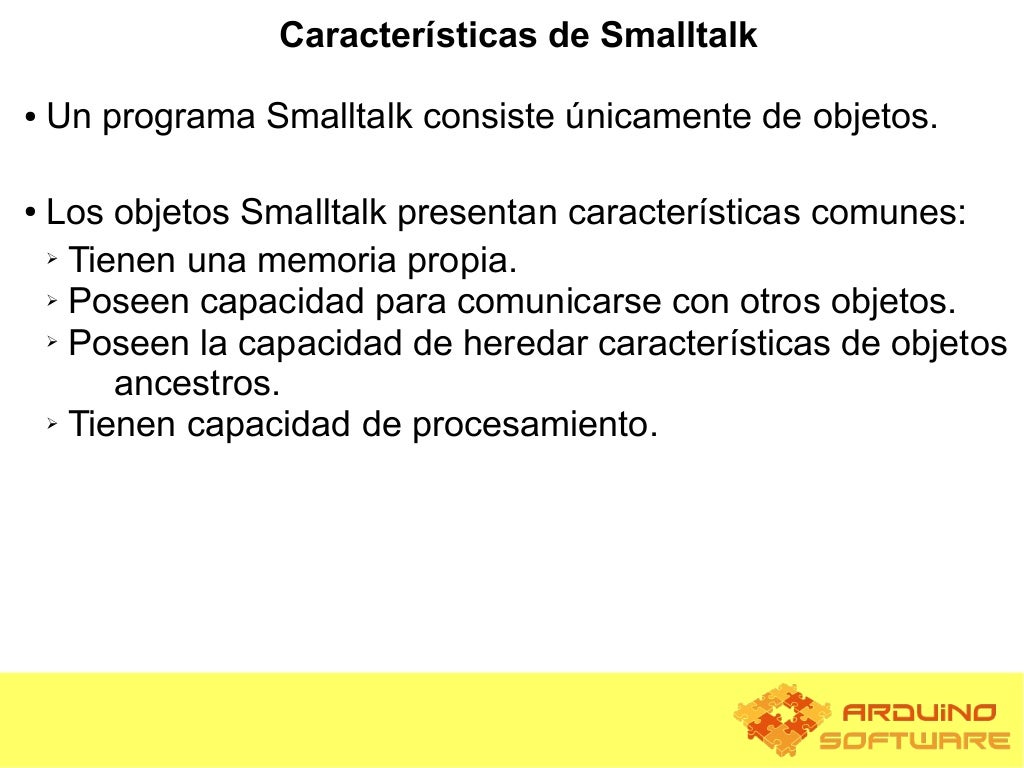 Características de Smalltalk

• Un programa Smalltalk consiste únicamente de objetos.

• Los objetos Smalltalk presentan características comunes:
➢ Tienen una memoria propia.
➢ Poseen capacidad para comunicarse con otros objetos.
➢ Poseen la capacidad de heredar características de objetos ancestros.
➢ Tienen capacidad de procesamiento.

ARDUINO SOFTWARE